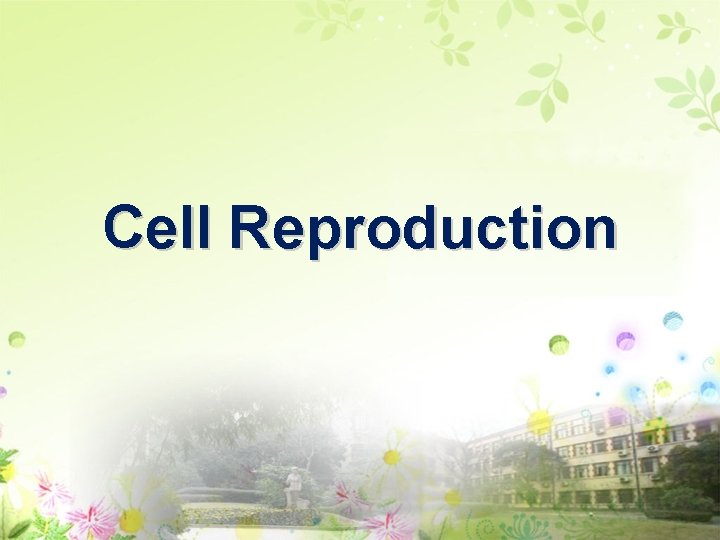 Cell Reproduction